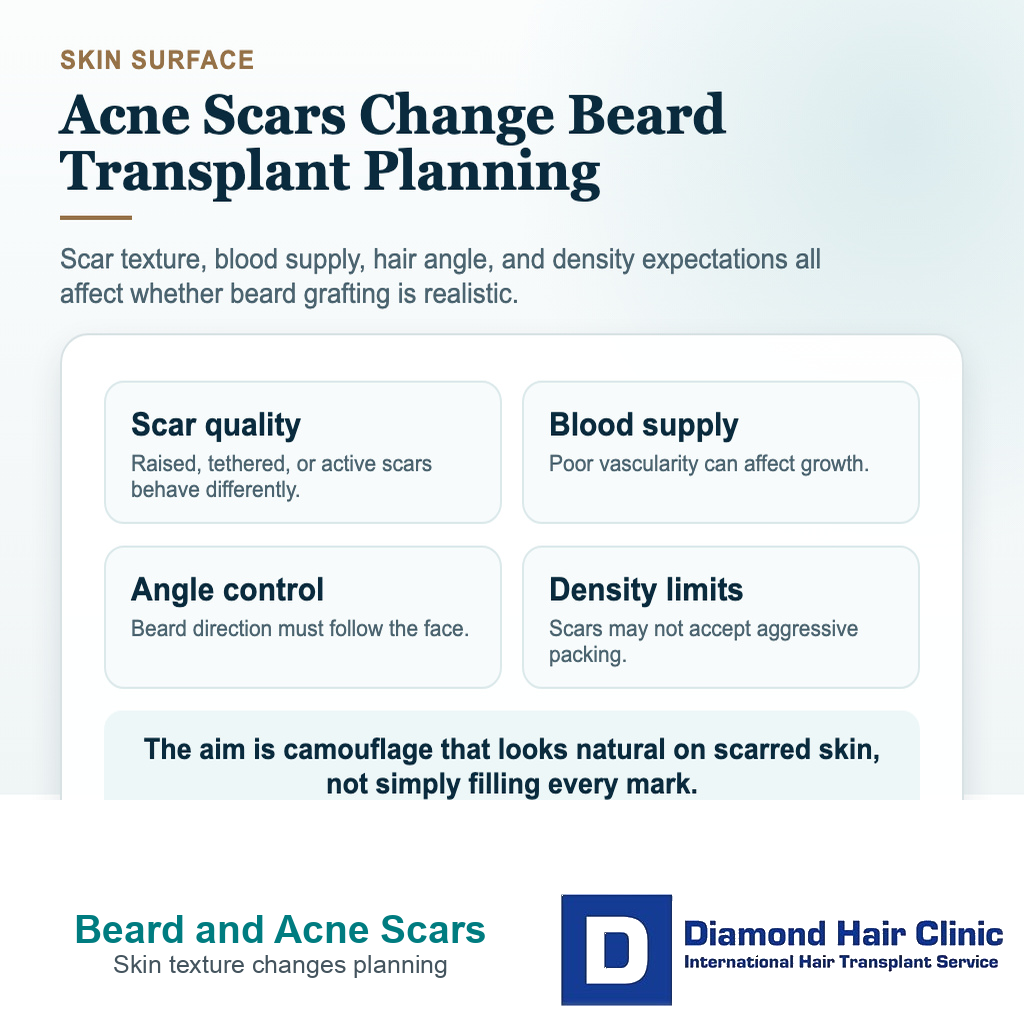 SKIN SURFACE

Acne Scars Change Beard Transplant Planning

Scar texture, blood supply, hair angle, and density expectations all affect whether beard grafting is realistic.

Scar quality
Raised, tethered, or active scars behave differently.

Blood supply
Poor vascularity can affect growth.

Angle control
Beard direction must follow the face.

Density limits
Scars may not accept aggressive packing.

The aim is camouflage that looks natural on scarred skin, not simply filling every mark.

Beard and Acne Scars
Skin texture changes planning

D
Diamond Hair Clinic
International Hair Transplant Service